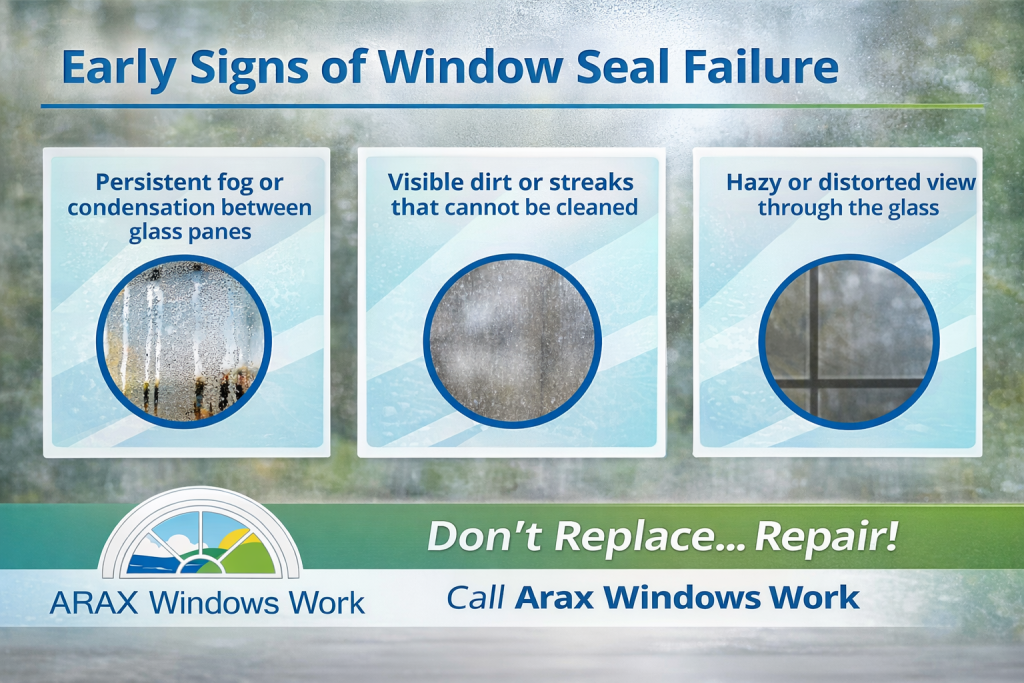 Early Signs of Window Seal Failure

Persistent fog or condensation between glass panes

Visible dirt or streaks that cannot be cleaned

Hazy or distorted view through the glass

ARAX Windows Work

Don't Replace... Repair!

Call Arax Windows Work